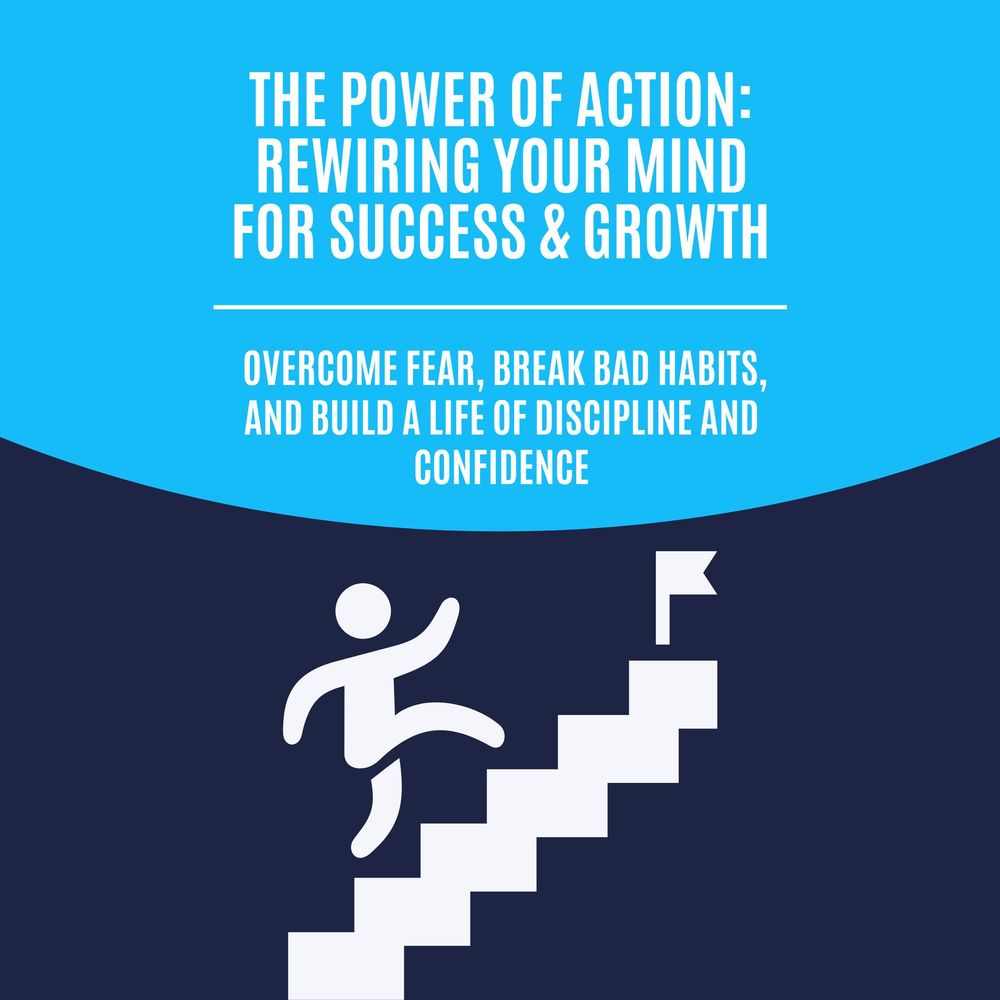 THE POWER OF ACTION: REWIRING YOUR MIND FOR SUCCESS & GROWTH

OVERCOME FEAR, BREAK BAD HABITS, AND BUILD A LIFE OF DISCIPLINE AND CONFIDENCE